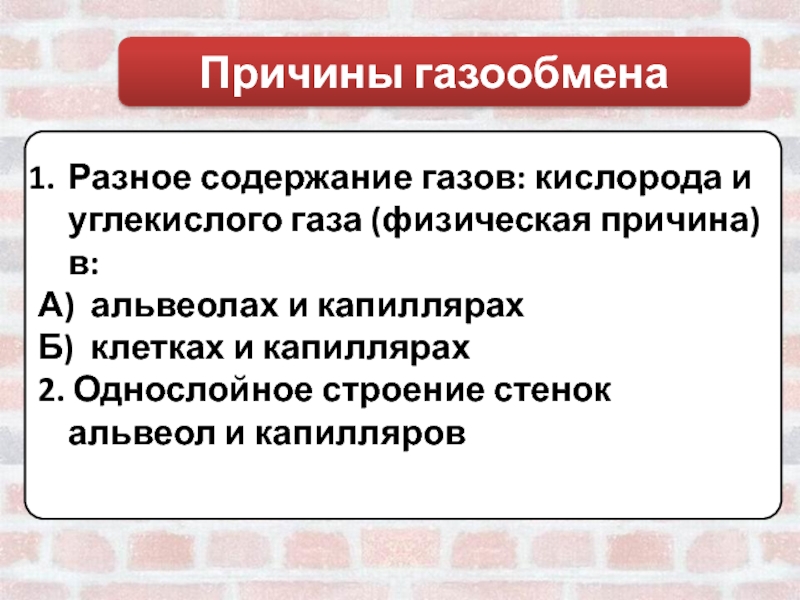 Причины газообмена

1. Разное содержание газов: кислорода и углекислого газа (физическая причина) в:
А) альвеолах и капиллярах
Б) клетках и капиллярах
2. Однослойное строение стенок альвеол и капилляров